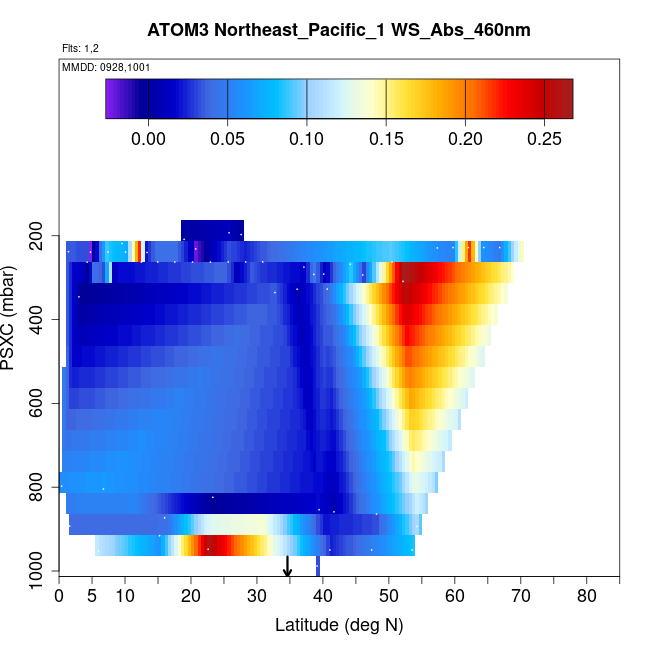 ATOM3 Northeast_Pacific_1 WS_Abs_460nm

Flts: 1,2
MMDD: 0928,1001

0.00 0.05 0.10 0.15 0.20 0.25

PSXC (mbar)

200
400
600
800
1000

0 5 10 20 30 40 50 60 70 80

Latitude (deg N)